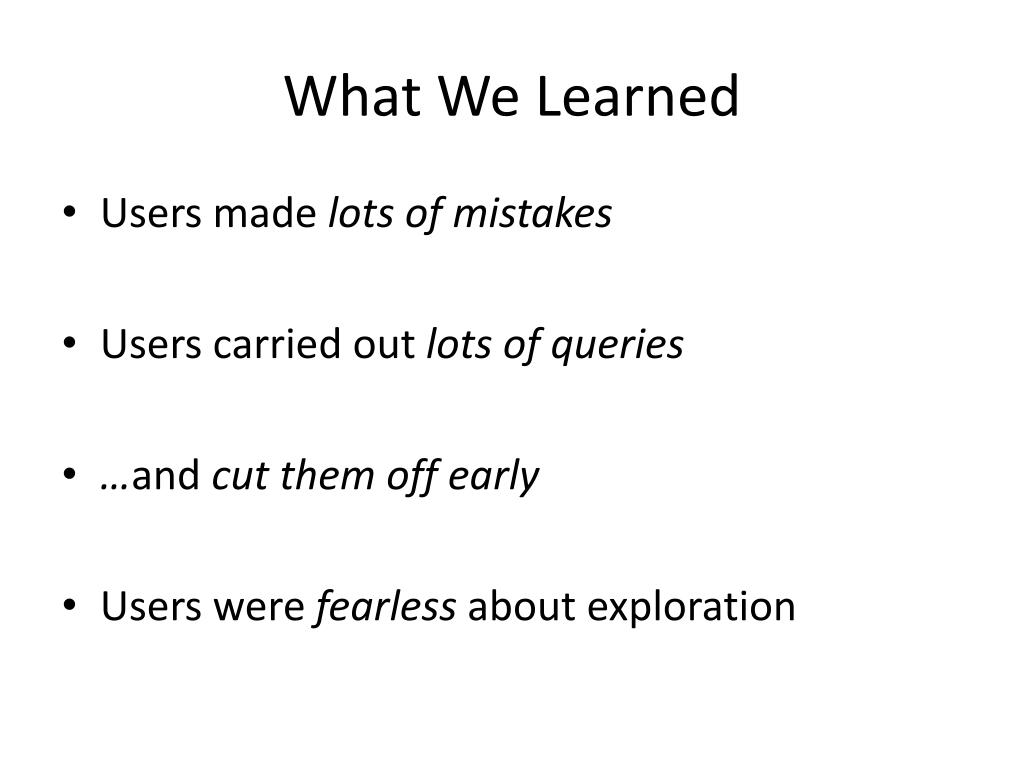 What We Learned

• Users made lots of mistakes

• Users carried out lots of queries

• …and cut them off early

• Users were fearless about exploration